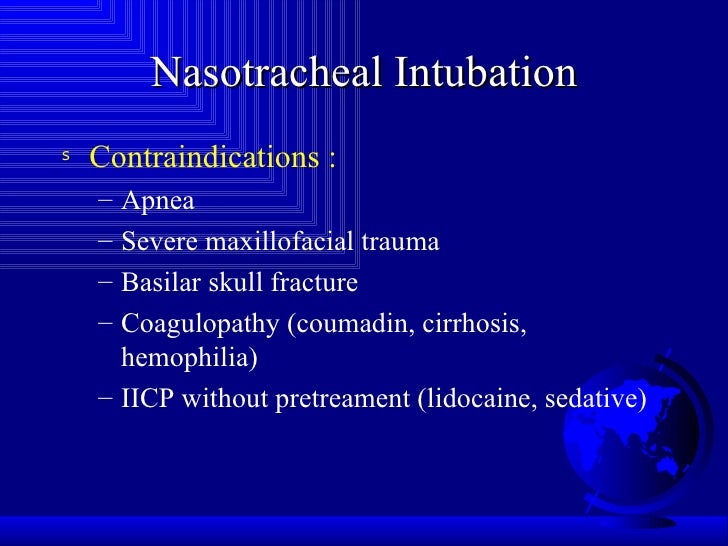 Nasotracheal Intubation

s Contraindications :

– Apnea
– Severe maxillofacial trauma
– Basilar skull fracture
– Coagulopathy (coumadin, cirrhosis, hemophilia)
– IICP without pretreament (lidocaine, sedative)